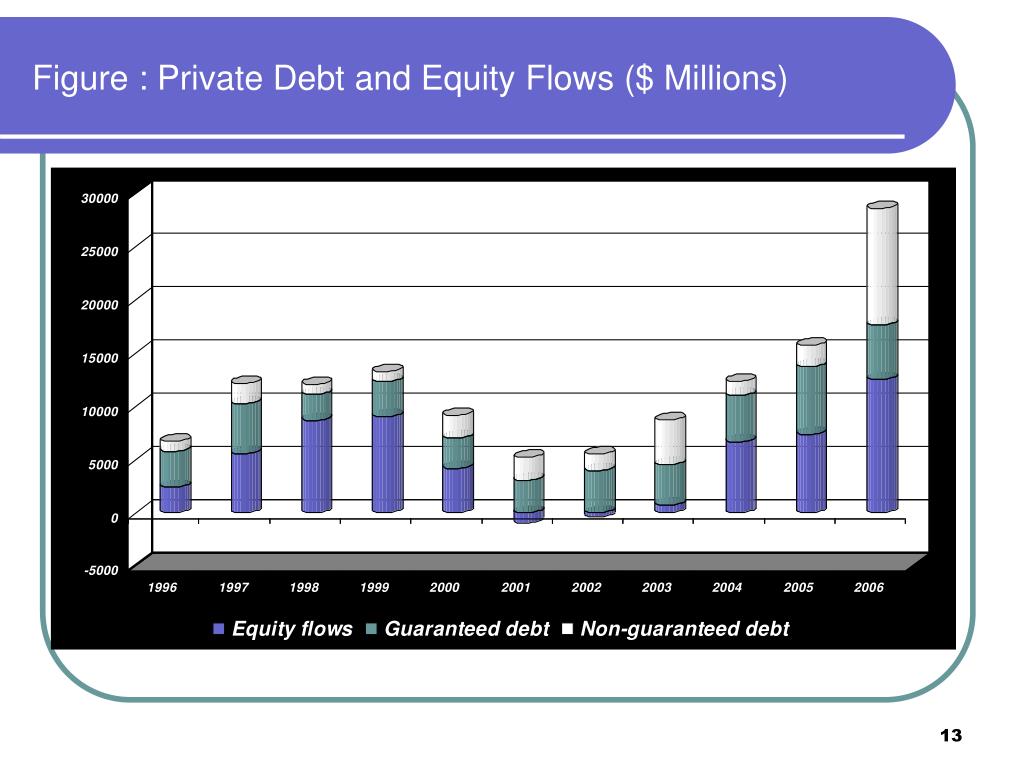 Figure : Private Debt and Equity Flows ($ Millions)

30000
25000
20000
15000
10000
5000
0
-5000

1996 1997 1998 1999 2000 2001 2002 2003 2004 2005 2006

Equity flows Guaranteed debt Non-guaranteed debt

13